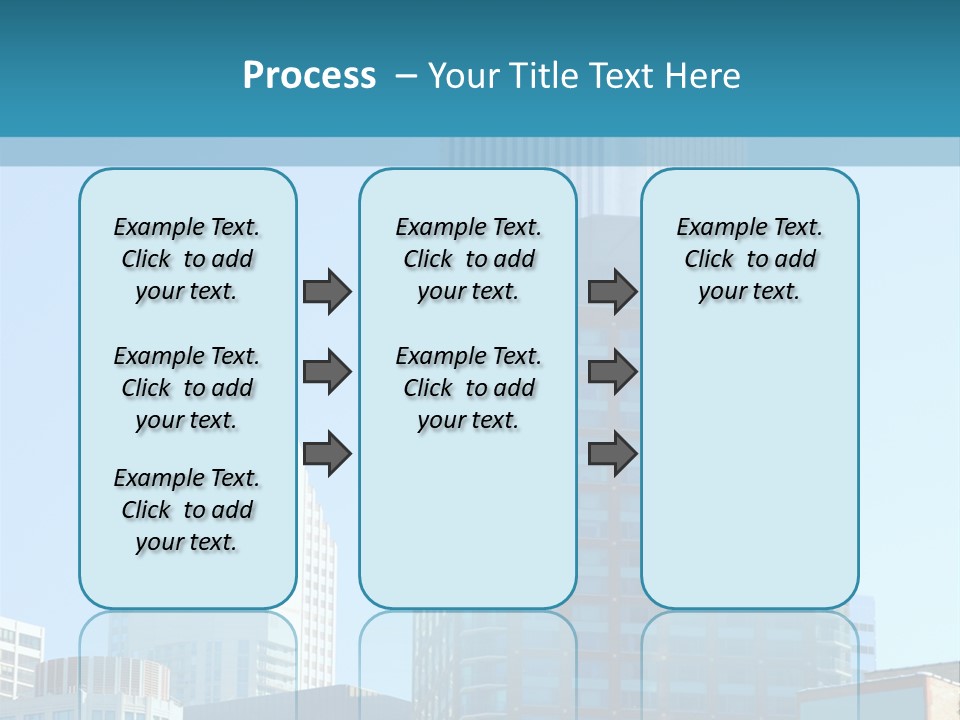 Process – Your Title Text Here

Example Text. Click to add your text.

Example Text. Click to add your text.

Example Text. Click to add your text.

Example Text. Click to add your text.

Example Text. Click to add your text.

Example Text. Click to add your text.